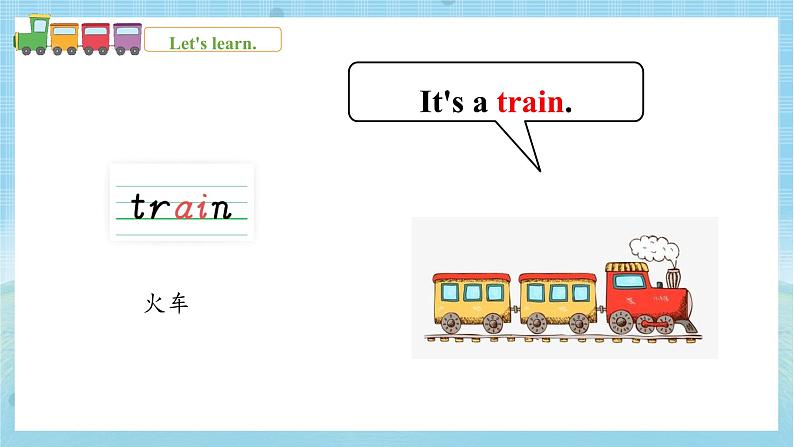 Let's learn.

It's a train.

train

火车